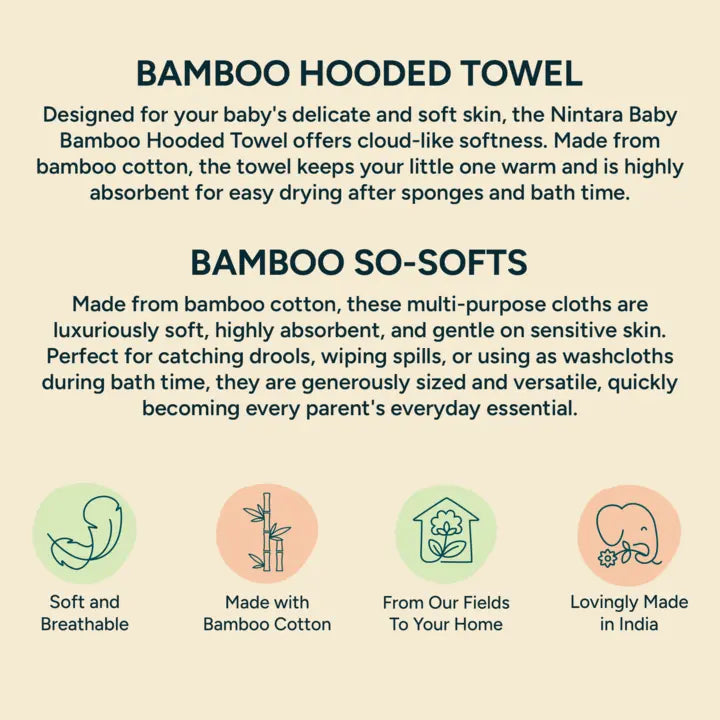 BAMBOO HOODED TOWEL

Designed for your baby's delicate and soft skin, the Nintara Baby Bamboo Hooded Towel offers cloud-like softness. Made from bamboo cotton, the towel keeps your little one warm and is highly absorbent for easy drying after sponges and bath time.

BAMBOO SO-SOFTS

Made from bamboo cotton, these multi-purpose cloths are luxuriously soft, highly absorbent, and gentle on sensitive skin. Perfect for catching drools, wiping spills, or using as washcloths during bath time, they are generously sized and versatile, quickly becoming every parent's everyday essential.

Soft and Breathable

Made with Bamboo Cotton

From Our Fields To Your Home

Lovingly Made in India